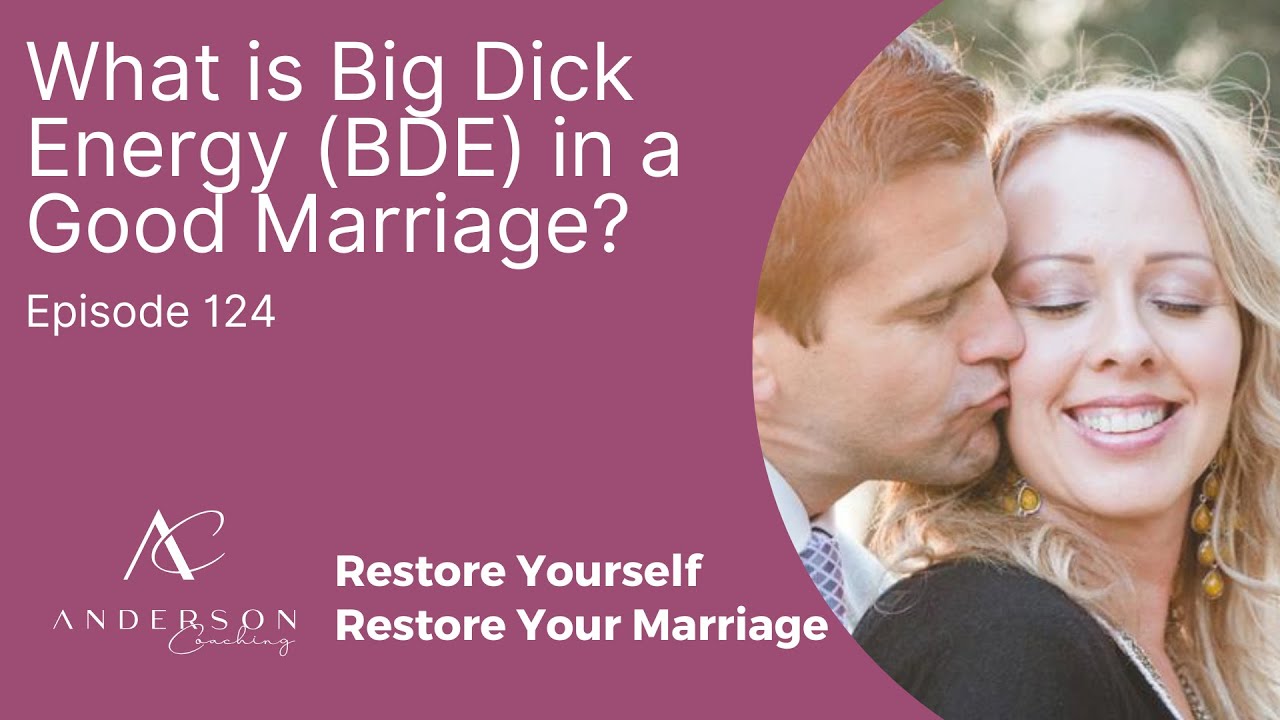 What is Big Dick Energy (BDE) in a Good Marriage?

Episode 124

AC
ANDERSON
Coaching

Restore Yourself
Restore Your Marriage